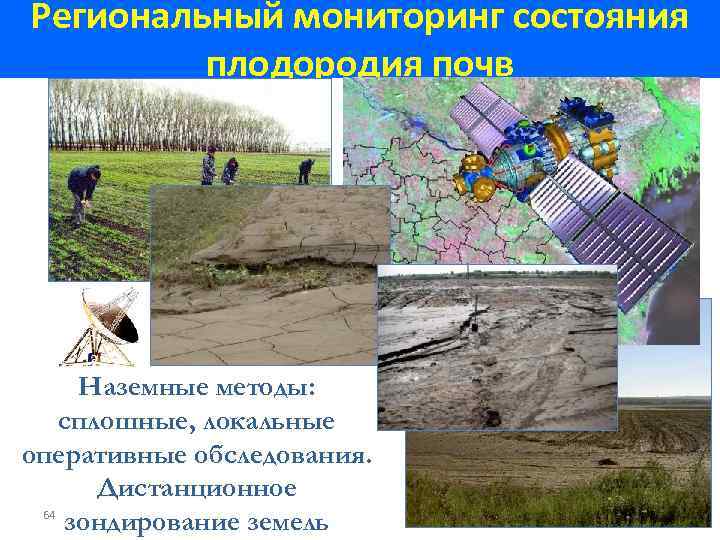 Региональный мониторинг состояния плодородия почв

Наземные методы: сплошные, локальные оперативные обследования. Дистанционное зондирование земель

64